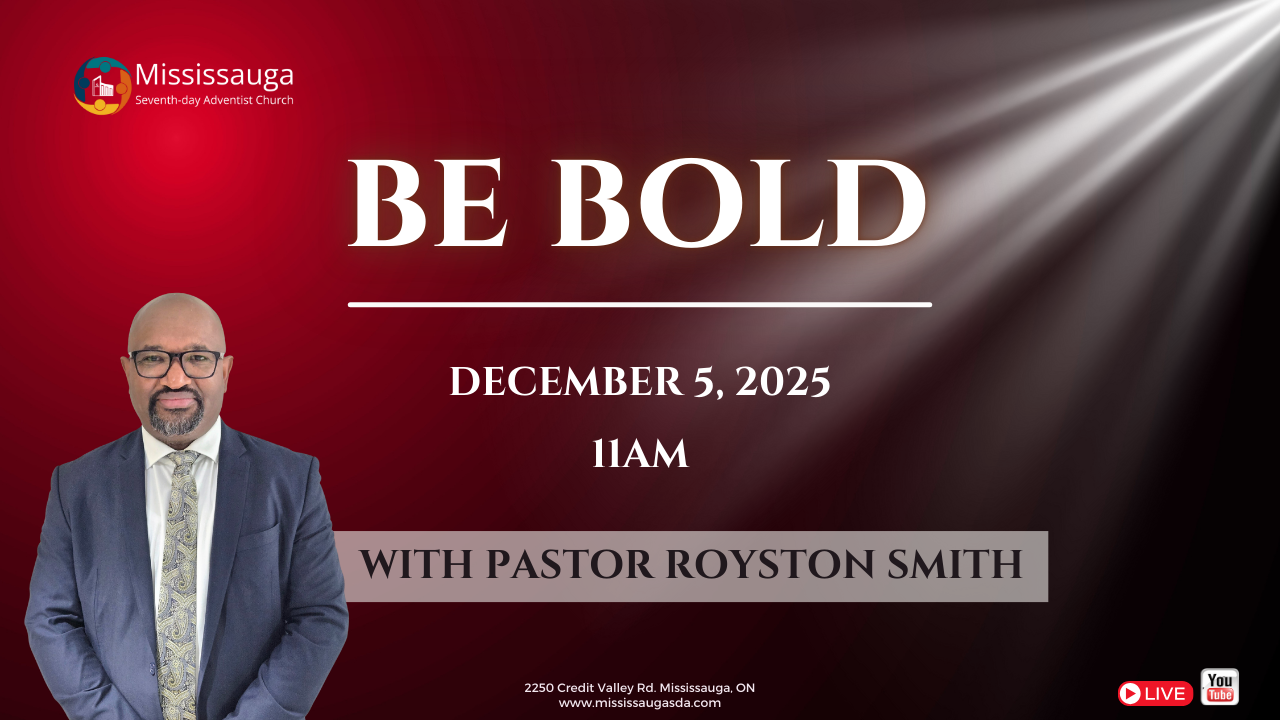 Mississauga
Seventh-day Adventist Church

BE BOLD

DECEMBER 5, 2025
11AM

WITH PASTOR ROYSTON SMITH

2250 Credit Valley Rd. Mississauga, ON
www.mississaugasda.com

LIVE

You Tube